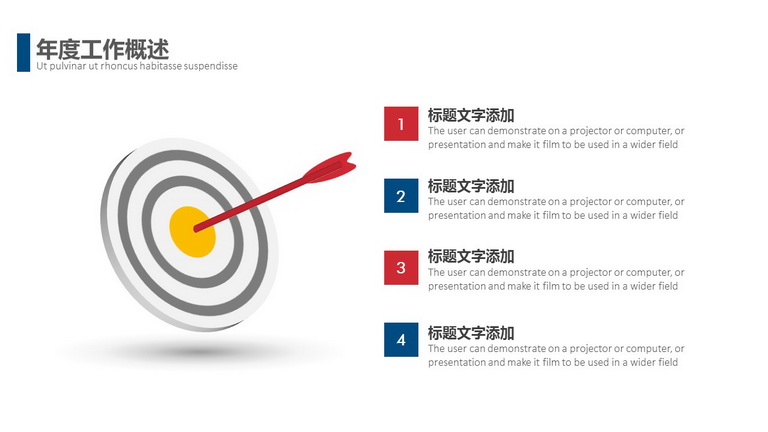 年度工作概述
Ut pulvinar ut rhoncus habitasse suspendisse

1
标题文字添加
The user can demonstrate on a projector or computer, or presentation and make it film to be used in a wider field

2
标题文字添加
The user can demonstrate on a projector or computer, or presentation and make it film to be used in a wider field

3
标题文字添加
The user can demonstrate on a projector or computer, or presentation and make it film to be used in a wider field

4
标题文字添加
The user can demonstrate on a projector or computer, or presentation and make it film to be used in a wider field